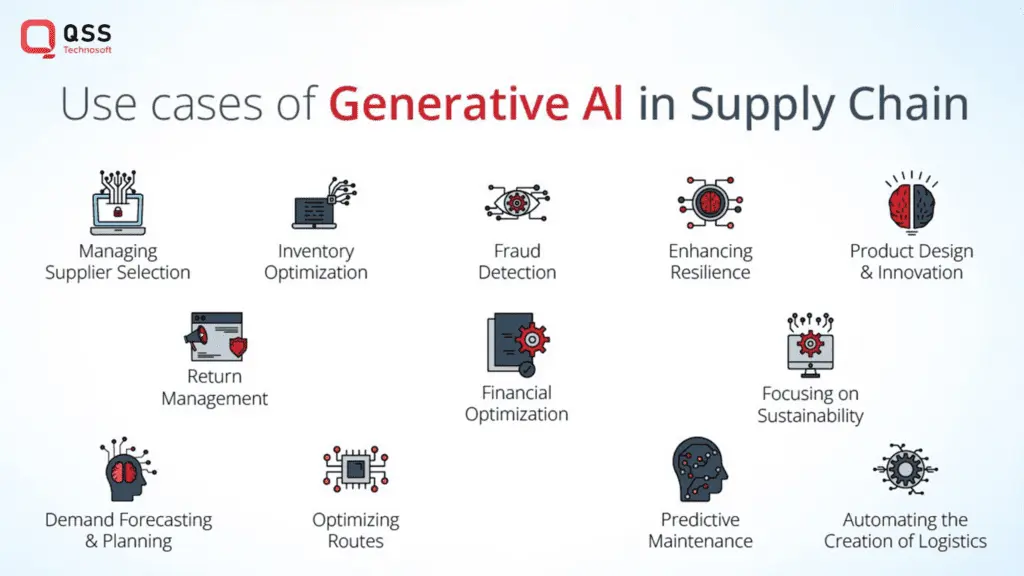 QSS
Technosoft

Use cases of Generative AI in Supply Chain

Managing Supplier Selection

Inventory Optimization

Fraud Detection

Enhancing Resilience

Product Design & Innovation

Return Management

Financial Optimization

Focusing on Sustainability

Demand Forecasting & Planning

Optimizing Routes

Predictive Maintenance

Automating the Creation of Logistics